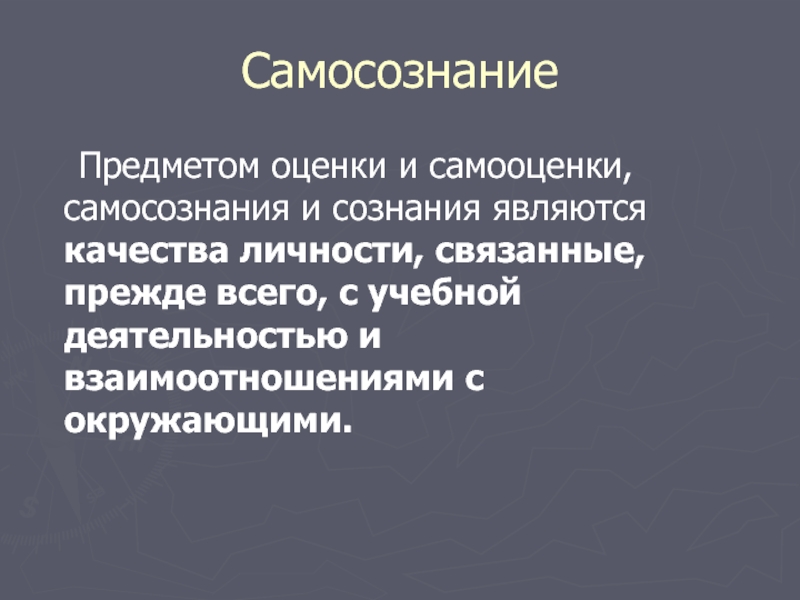 Самосознание

Предметом оценки и самооценки, самосознания и сознания являются качества личности, связанные, прежде всего, с учебной деятельностью и взаимоотношениями с окружающими.